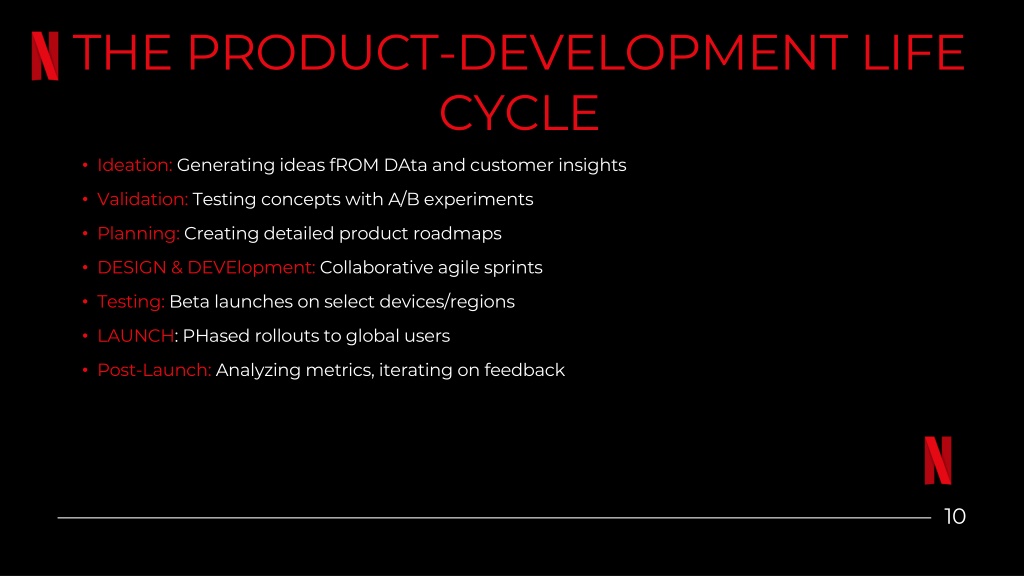 THE PRODUCT-DEVELOPMENT LIFE CYCLE

• Ideation: Generating ideas fROM DAta and customer insights
• Validation: Testing concepts with A/B experiments
• Planning: Creating detailed product roadmaps
• DESIGN & DEVElopment: Collaborative agile sprints
• Testing: Beta launches on select devices/regions
• LAUNCH: PHased rollouts to global users
• Post-Launch: Analyzing metrics, iterating on feedback

10